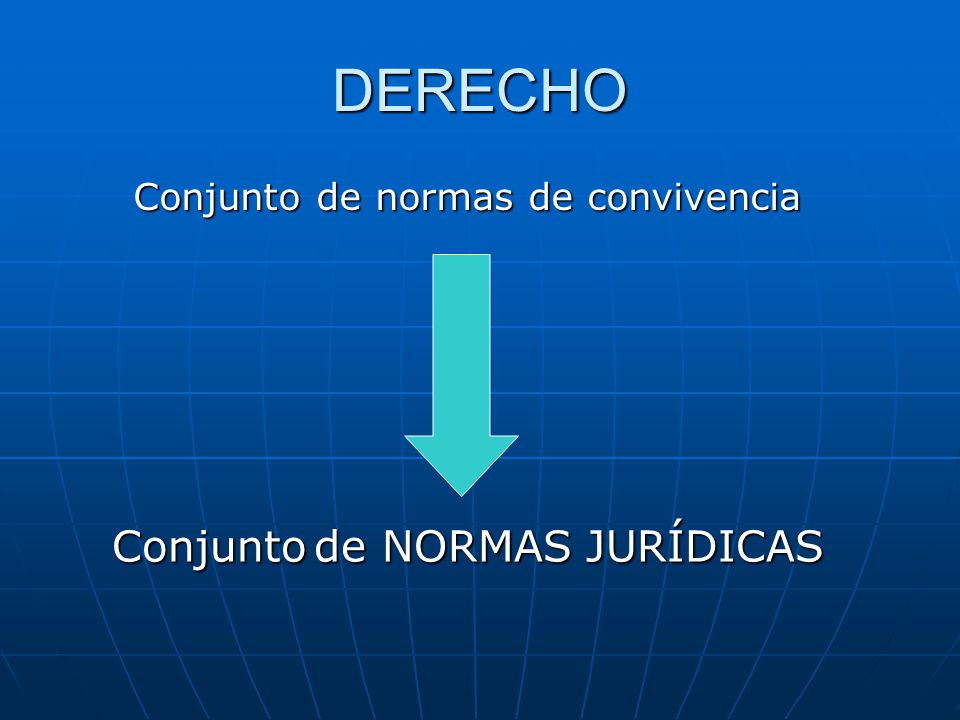 DERECHO

Conjunto de normas de convivencia

Conjunto de NORMAS JURÍDICAS